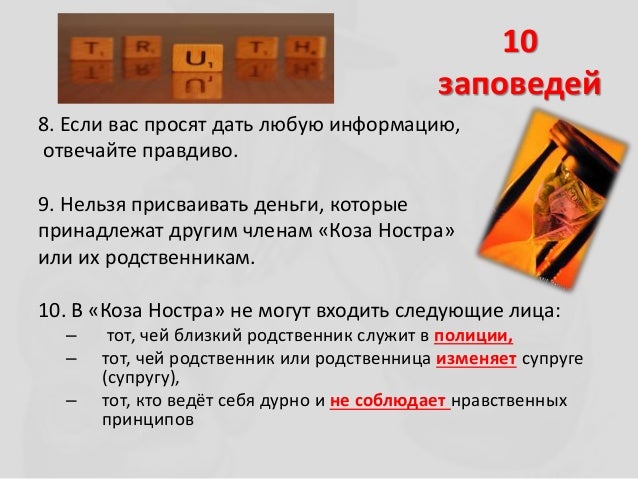 T R U T H

10 заповедей

8. Если вас просят дать любую информацию, отвечайте правдиво.

9. Нельзя присваивать деньги, которые принадлежат другим членам «Коза Ностра» или их родственникам.

10. В «Коза Ностра» не могут входить следующие лица:
– тот, чей близкий родственник служит в полиции,
– тот, чей родственник или родственница изменяет супруге (супругу),
– тот, кто ведёт себя дурно и не соблюдает нравственных принципов